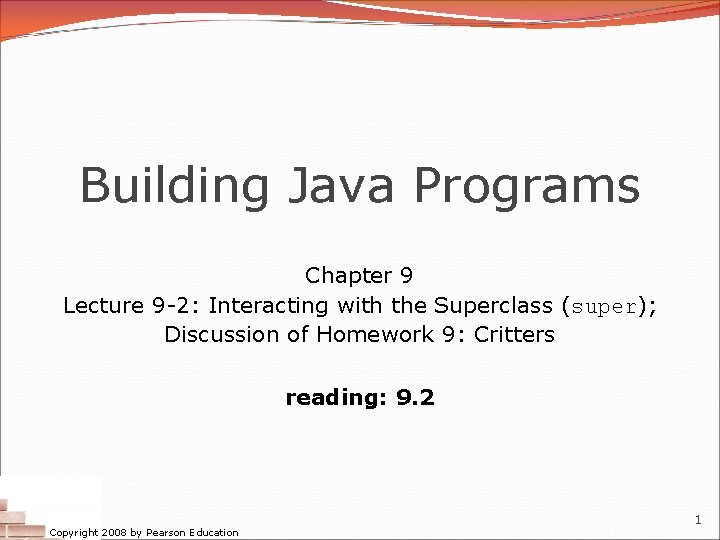 Building Java Programs

Chapter 9
Lecture 9-2: Interacting with the Superclass (super);
Discussion of Homework 9: Critters

reading: 9.2

Copyright 2008 by Pearson Education

1